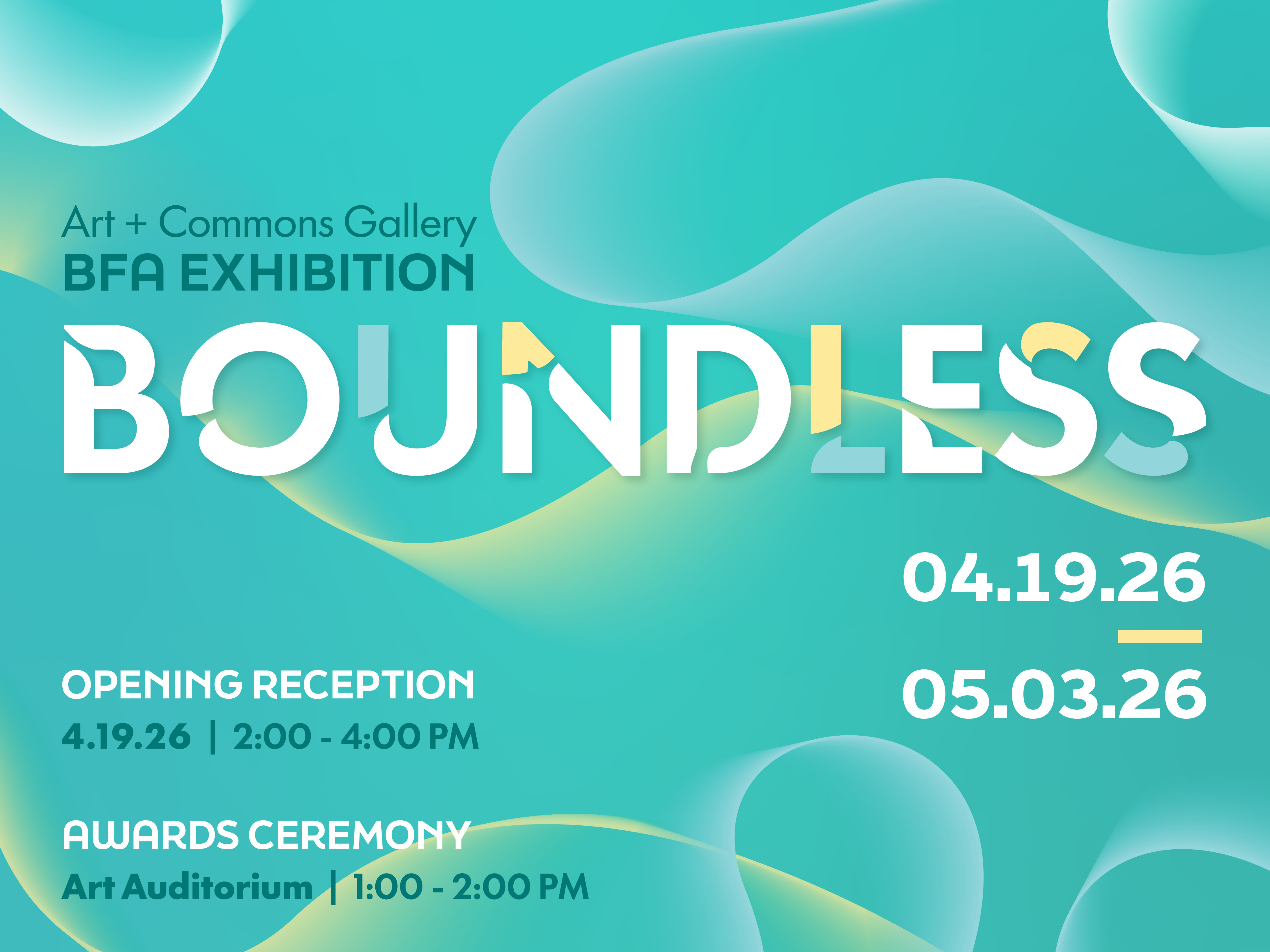 Art + Commons Gallery
BFA EXHIBITION

BOUNDLESS

04.19.26
05.03.26

OPENING RECEPTION
4.19.26 | 2:00 - 4:00 PM

AWARDS CEREMONY
Art Auditorium | 1:00 - 2:00 PM